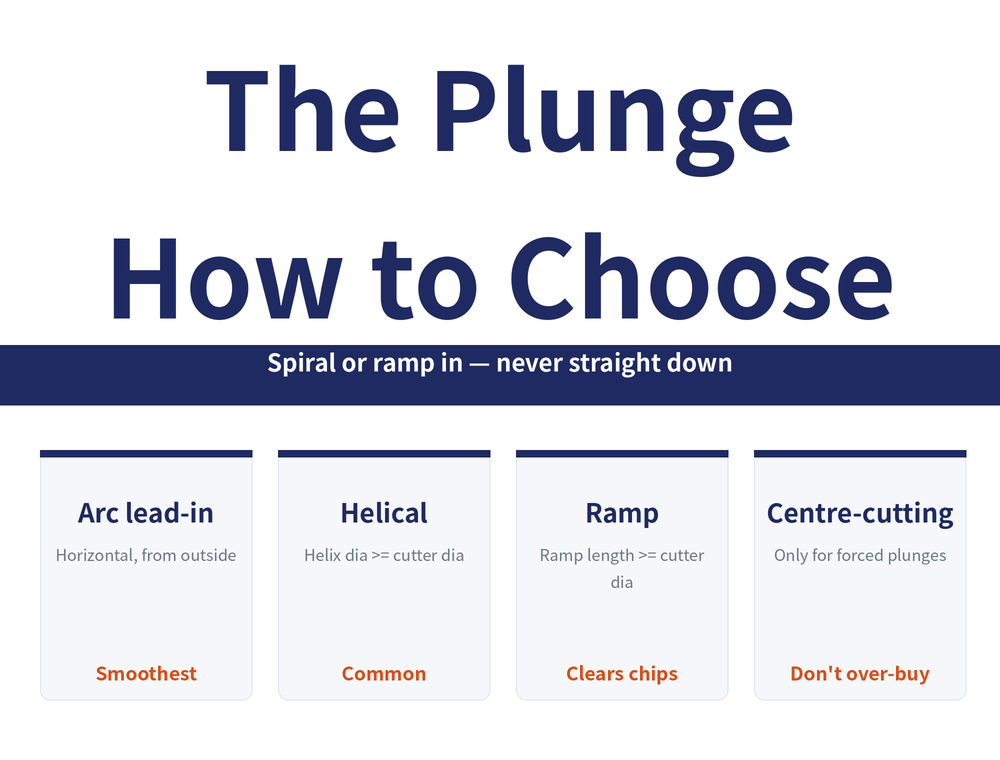 The Plunge
How to Choose

Spiral or ramp in — never straight down

Arc lead-in
Horizontal, from outside
Smoothest

Helical
Helix dia >= cutter dia
Common

Ramp
Ramp length >= cutter dia
Clears chips

Centre-cutting
Only for forced plunges
Don't over-buy